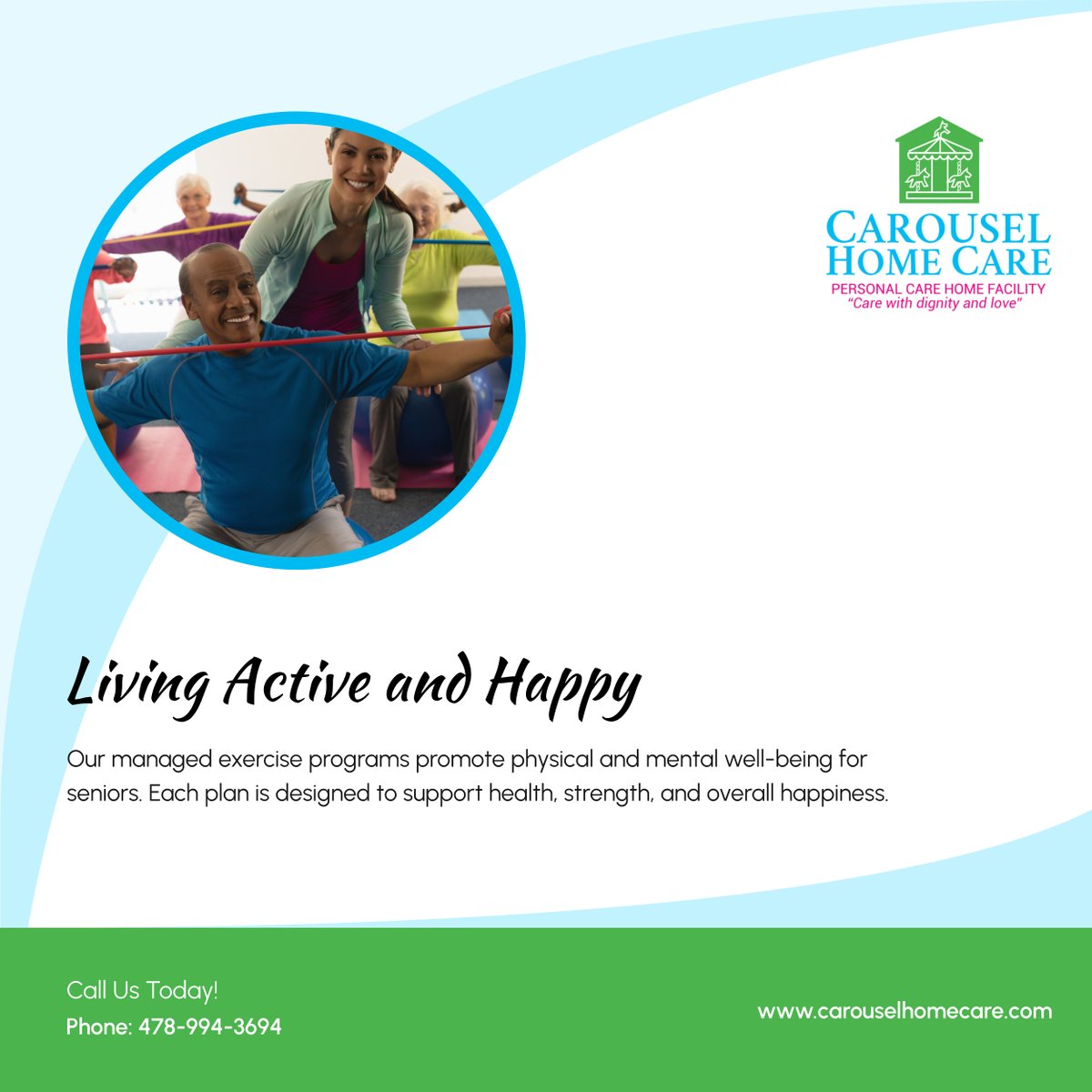 CAROUSEL HOME CARE
PERSONAL CARE HOME FACILITY
"Care with dignity and love"

Living Active and Happy

Our managed exercise programs promote physical and mental well-being for seniors. Each plan is designed to support health, strength, and overall happiness.

Call Us Today!
Phone: 478-994-3694

www.carouselhomecare.com